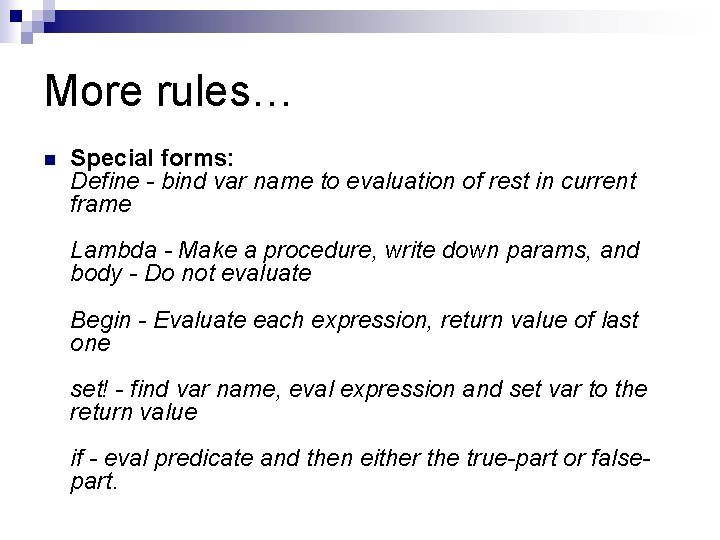 More rules…

Special forms:
Define - bind var name to evaluation of rest in current frame

Lambda - Make a procedure, write down params, and body - Do not evaluate

Begin - Evaluate each expression, return value of last one

set! - find var name, eval expression and set var to the return value

if - eval predicate and then either the true-part or false-part.